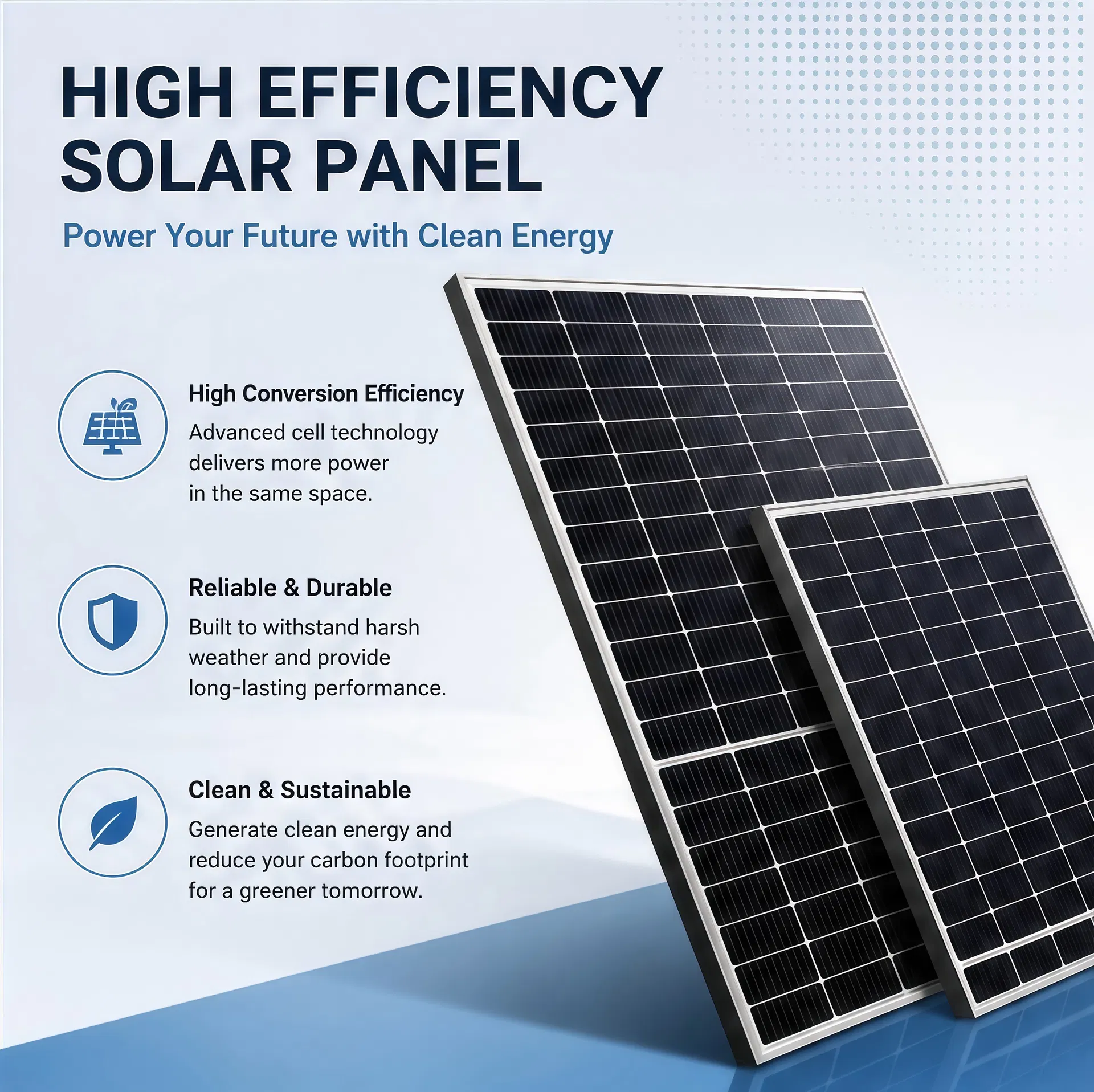 HIGH EFFICIENCY SOLAR PANEL

Power Your Future with Clean Energy

High Conversion Efficiency

Advanced cell technology delivers more power in the same space.

Reliable & Durable

Built to withstand harsh weather and provide long-lasting performance.

Clean & Sustainable

Generate clean energy and reduce your carbon footprint for a greener tomorrow.